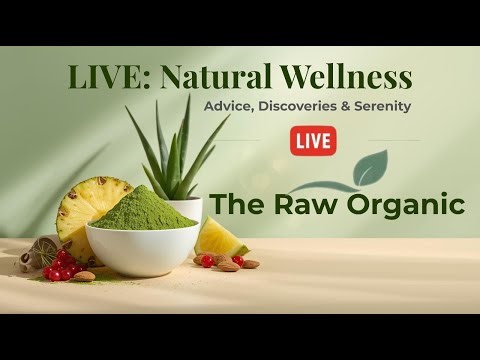 LIVE: Natural Wellness

Advice, Discoveries & Serenity

LIVE

The Raw Organic